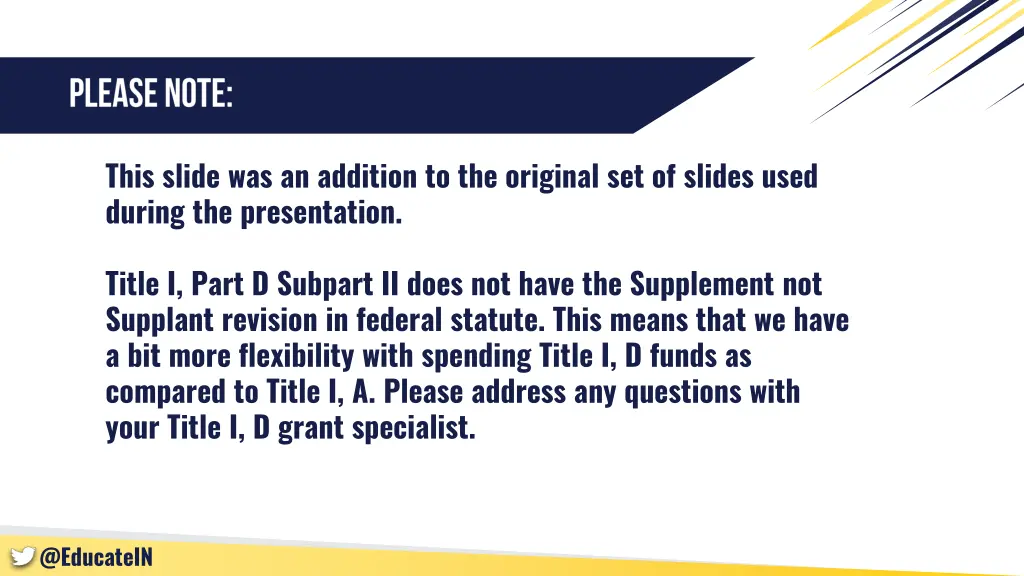 PLEASE NOTE:

This slide was an addition to the original set of slides used during the presentation.

Title I, Part D Subpart II does not have the Supplement not Supplant revision in federal statute. This means that we have a bit more flexibility with spending Title I, D funds as compared to Title I, A. Please address any questions with your Title I, D grant specialist.

@EducateIN